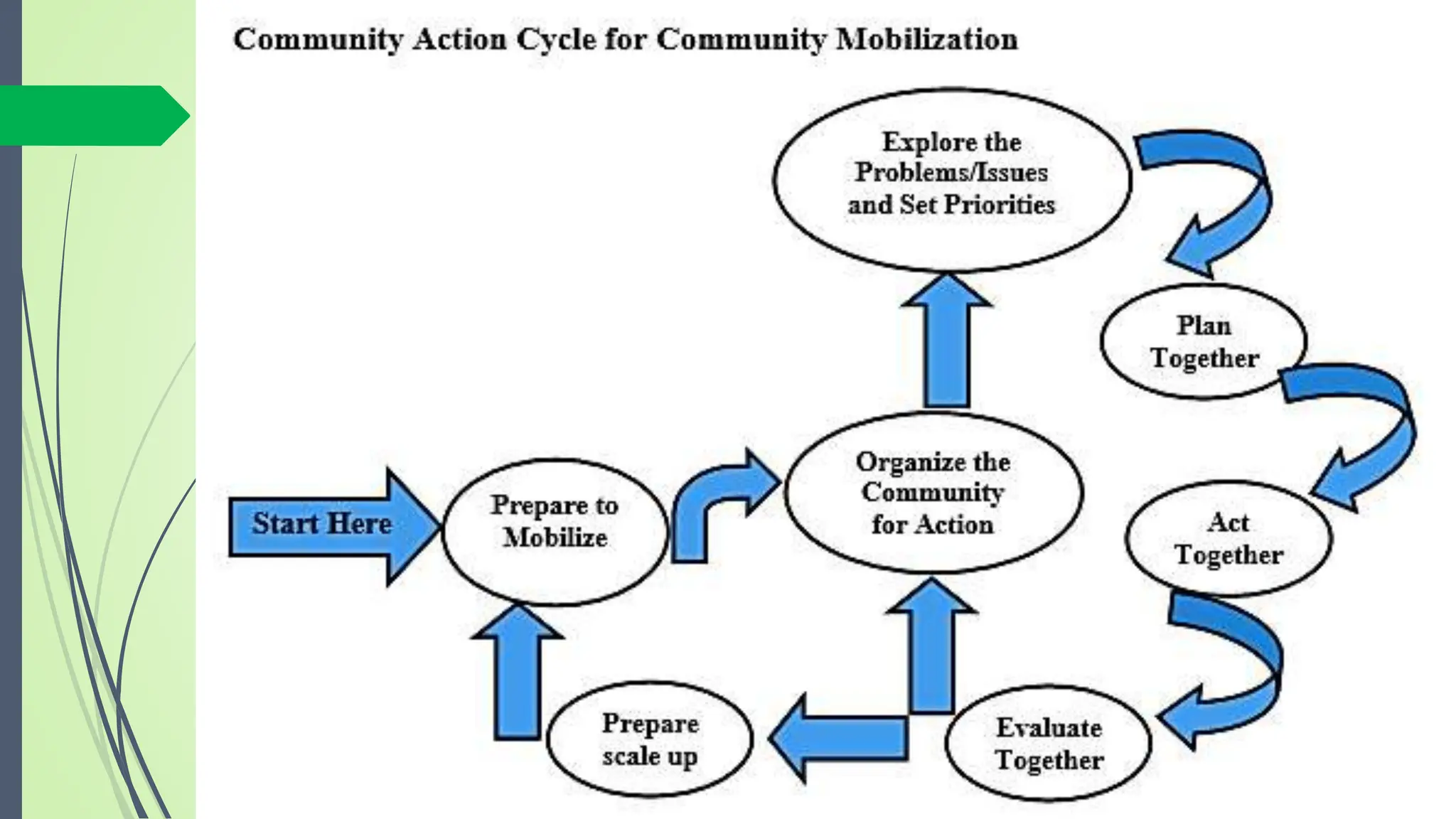 Community Action Cycle for Community Mobilization

Start Here

Prepare to Mobilize

Organize the Community for Action

Explore the Problems/Issues and Set Priorities

Plan Together

Act Together

Evaluate Together

Prepare scale up